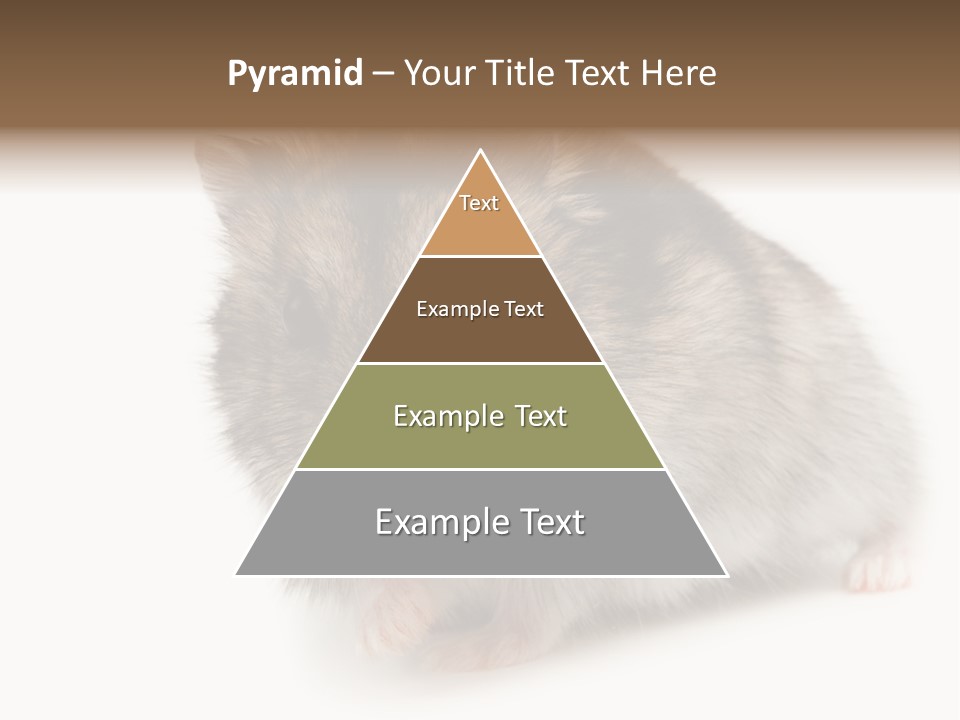 Pyramid – Your Title Text Here

Text

Example Text

Example Text

Example Text